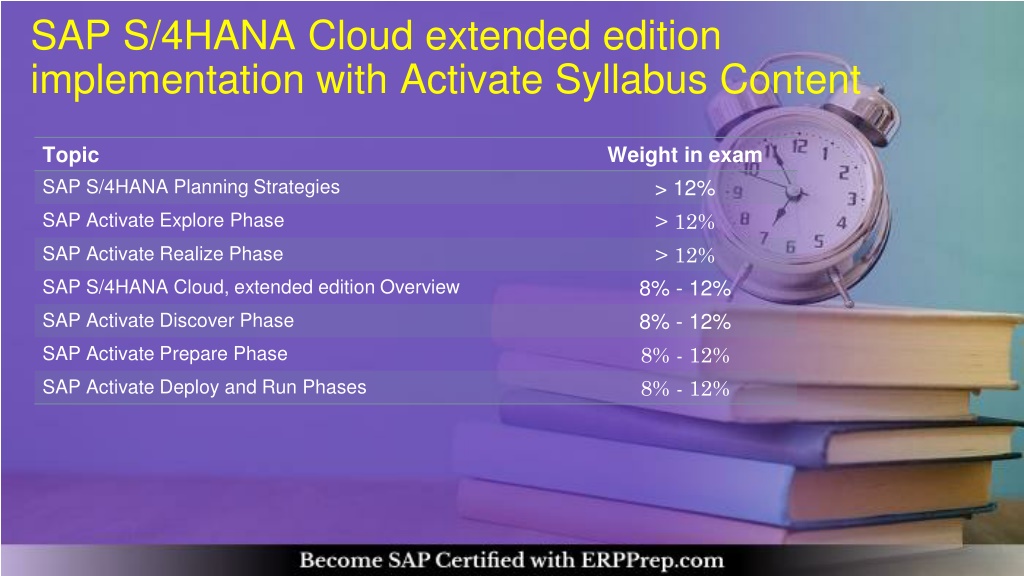 SAP S/4HANA Cloud extended edition implementation with Activate Syllabus Content

| Topic | Weight in exam |
|---|---|
| SAP S/4HANA Planning Strategies | > 12% |
| SAP Activate Explore Phase | > 12% |
| SAP Activate Realize Phase | > 12% |
| SAP S/4HANA Cloud, extended edition Overview | 8% - 12% |
| SAP Activate Discover Phase | 8% - 12% |
| SAP Activate Prepare Phase | 8% - 12% |
| SAP Activate Deploy and Run Phases | 8% - 12% |

Become SAP Certified with ERPPrep.com